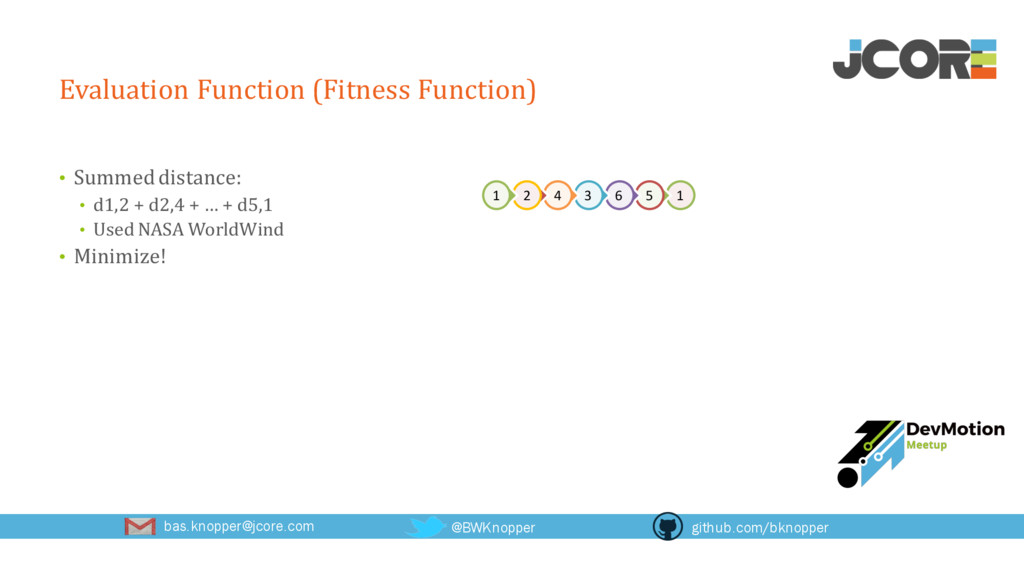 JCORE

Evaluation Function (Fitness Function)

• Summed distance:
  • d1,2 + d2,4 + … + d5,1
  • Used NASA WorldWind
• Minimize!

1 2 4 3 6 5 1

DevMotion Meetup

bas.knopper@jcore.com @BWKnopper github.com/bknopper